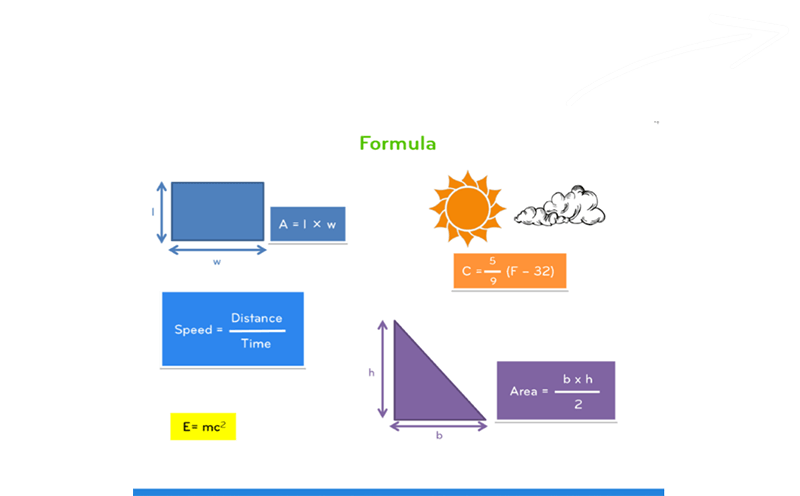 Formula

l

w

$A = l \times w$

$C = \frac{5}{9}(F - 32)$

$Speed = \frac{Distance}{Time}$

h

b

$Area = \frac{b \times h}{2}$

$E = mc^2$